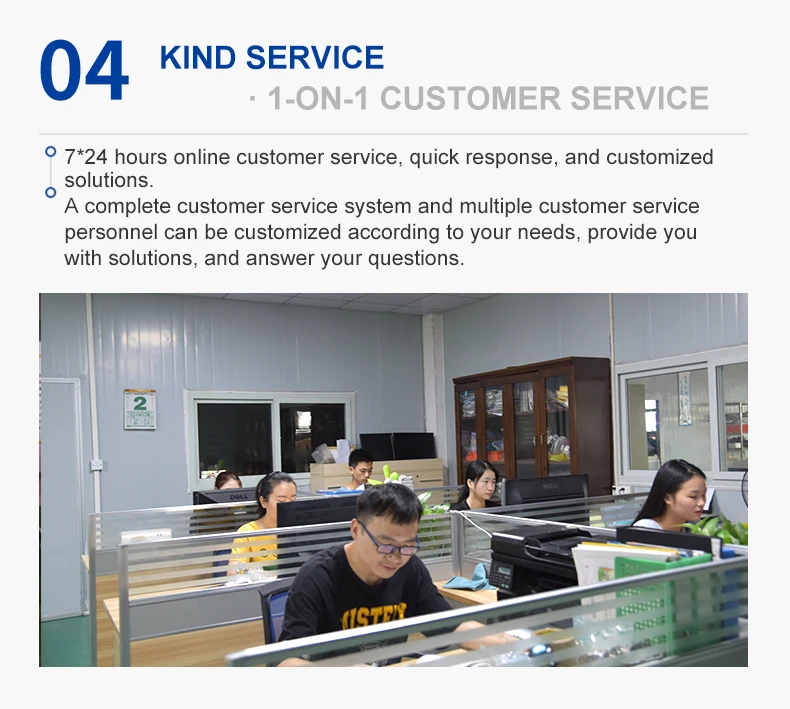 04 KIND SERVICE

· 1-ON-1 CUSTOMER SERVICE

7*24 hours online customer service, quick response, and customized solutions.

A complete customer service system and multiple customer service personnel can be customized according to your needs, provide you with solutions, and answer your questions.

2

DELL